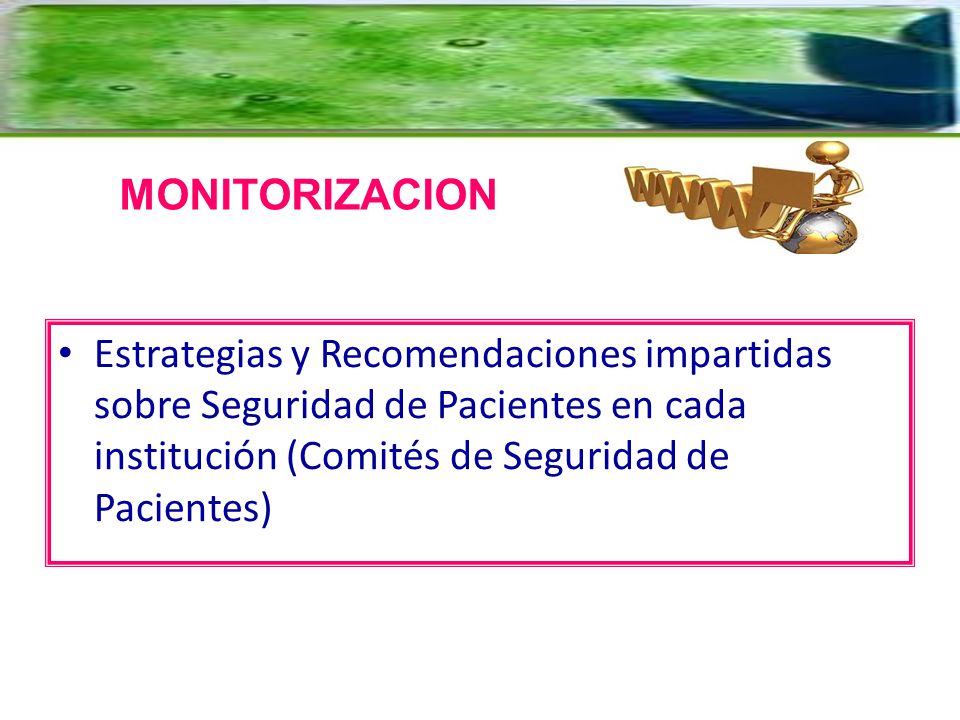 MONITORIZACION

WWW

• Estrategias y Recomendaciones impartidas sobre Seguridad de Pacientes en cada institución (Comités de Seguridad de Pacientes)